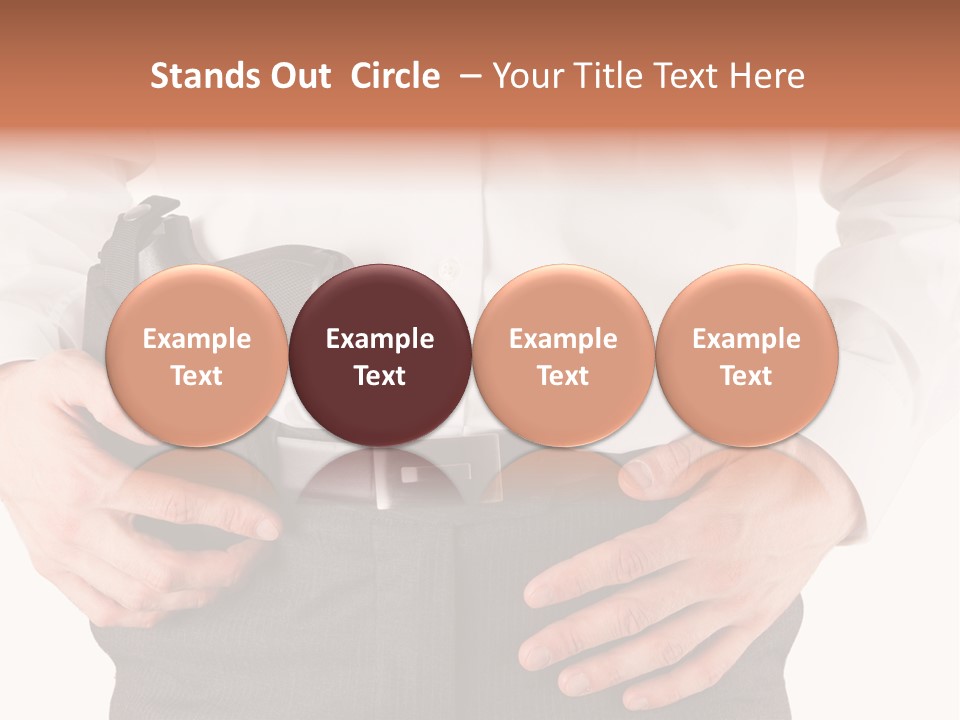 Stands Out Circle – Your Title Text Here

Example Text

Example Text

Example Text

Example Text